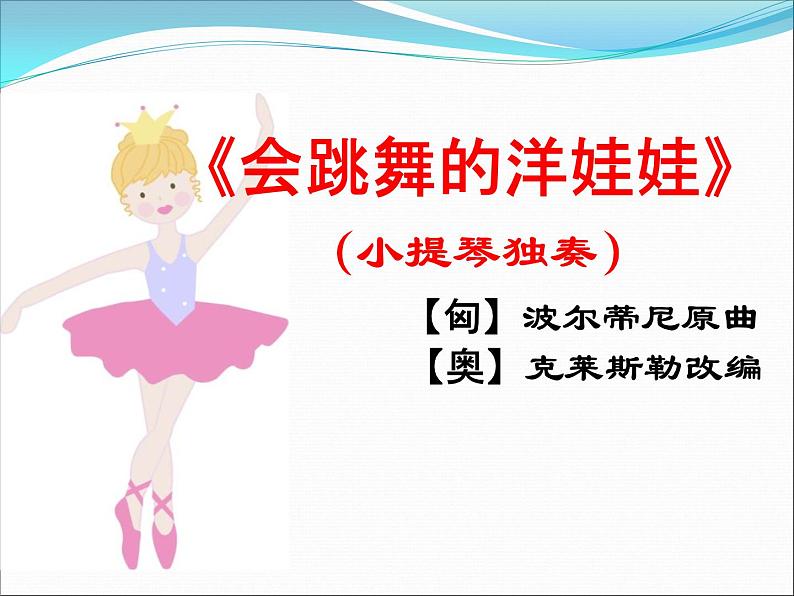 《会跳舞的洋娃娃》

（小提琴独奏）

【匈】波尔蒂尼原曲
【奥】克莱斯勒改编